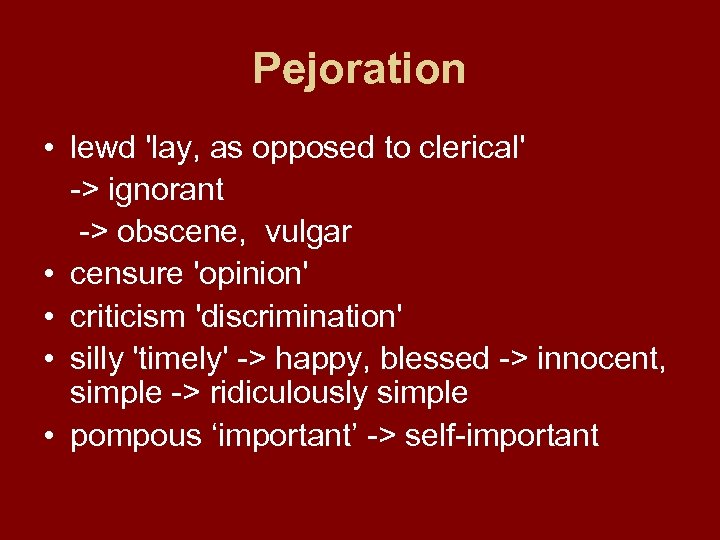 Pejoration

• lewd 'lay, as opposed to clerical'
-> ignorant
-> obscene, vulgar
• censure 'opinion'
• criticism 'discrimination'
• silly 'timely' -> happy, blessed -> innocent, simple -> ridiculously simple
• pompous ‘important’ -> self-important